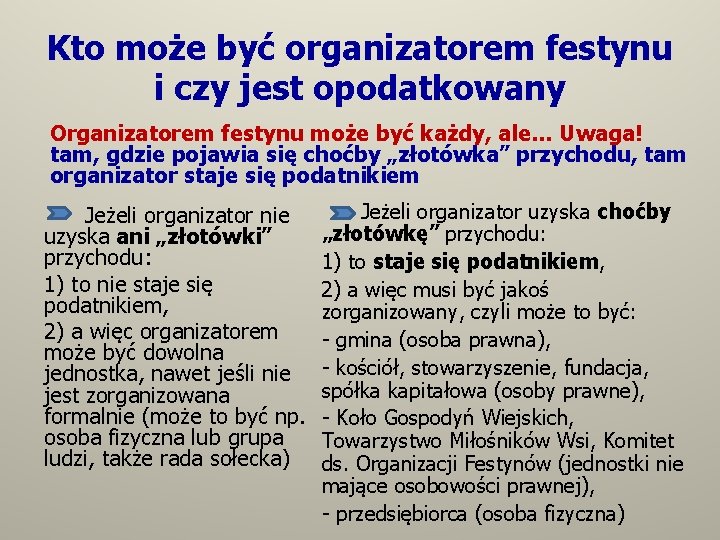 Kto może być organizatorem festynu i czy jest opodatkowany

Organizatorem festynu może być każdy, ale... Uwaga! tam, gdzie pojawia się choćby „złotówka” przychodu, tam organizator staje się podatnikiem

Jeżeli organizator nie uzyska ani „złotówki” przychodu:

1) to nie staje się podatnikiem,

2) a więc organizatorem może być dowolna jednostka, nawet jeśli nie jest zorganizowana formalnie (może to być np. osoba fizyczna lub grupa ludzi, także rada sołecka)

Jeżeli organizator uzyska choćby „złotówkę” przychodu:

1) to staje się podatnikiem,

2) a więc musi być jakoś zorganizowany, czyli może to być:

- gmina (osoba prawna),

- kościół, stowarzyszenie, fundacja, spółka kapitałowa (osoby prawne),

- Koło Gospodyń Wiejskich, Towarzystwo Miłośników Wsi, Komitet ds. Organizacji Festynów (jednostki nie mające osobowości prawnej),

- przedsiębiorca (osoba fizyczna)